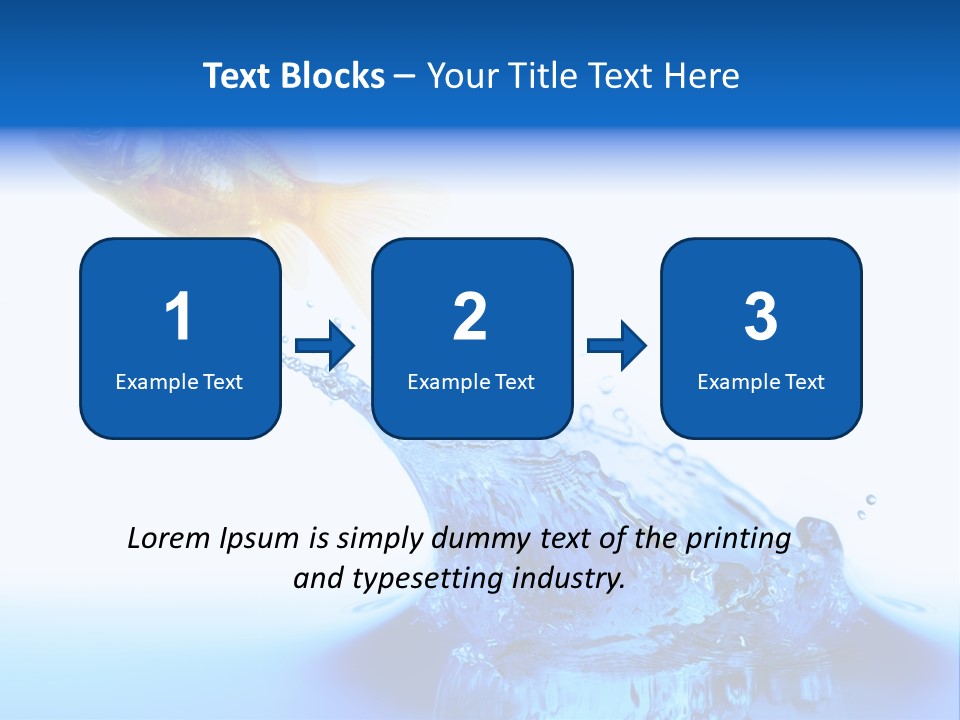 Text Blocks – Your Title Text Here

1
Example Text

2
Example Text

3
Example Text

Lorem Ipsum is simply dummy text of the printing and typesetting industry.